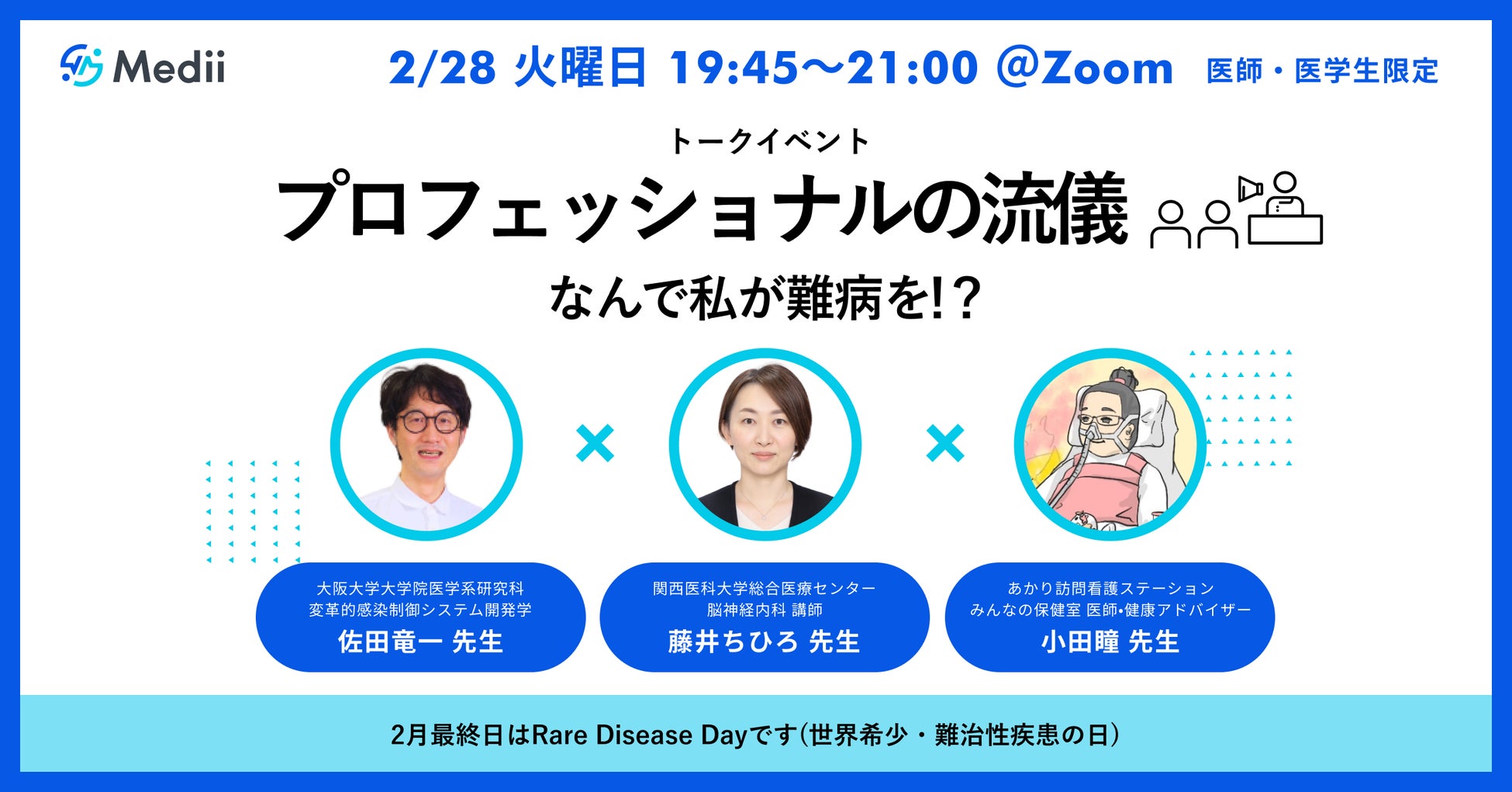 Medii

2/28 火曜日 19:45〜21:00 @Zoom 医師・医学生限定

トークイベント
プロフェッショナルの流儀
なんで私が難病を!?

×

×

大阪大学大学院医学系研究科
変革的感染制御システム開発学
佐田竜一 先生

関西医科大学総合医療センター
脳神経内科 講師
藤井ちひろ 先生

あかり訪問看護ステーション
みんなの保健室 医師•健康アドバイザー
小田瞳 先生

2月最終日はRare Disease Dayです(世界希少・難治性疾患の日)